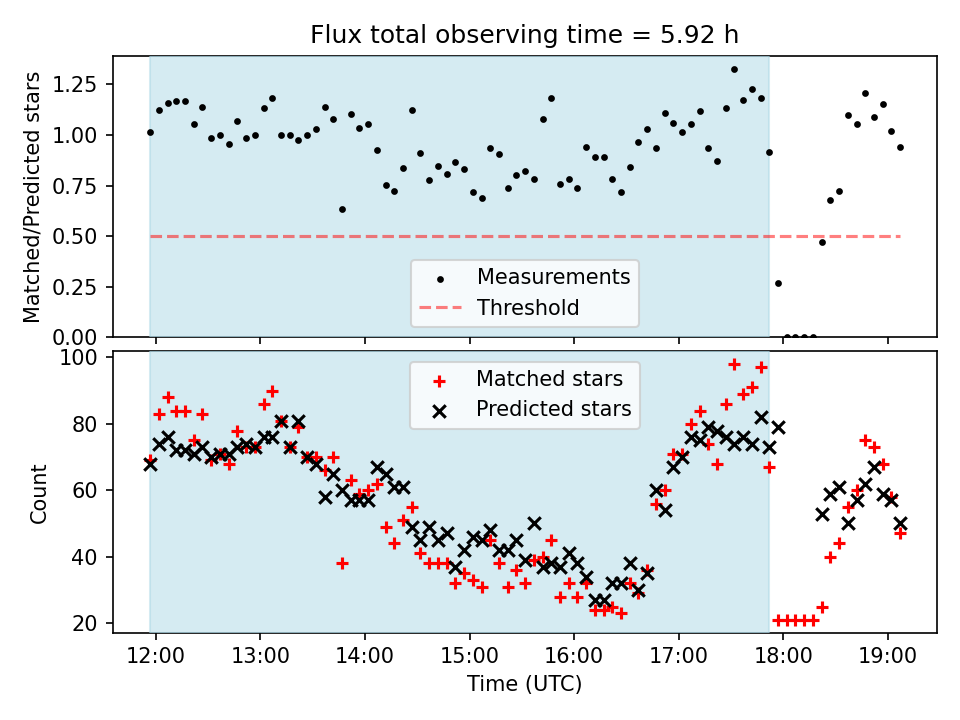 Flux total observing time = 5.92 h

Matched/Predicted stars

1.25
1.00
0.75
0.50
0.25
0.00

Measurements
Threshold

Count

100
80
60
40
20

Matched stars
Predicted stars

12:00
13:00
14:00
15:00
16:00
17:00
18:00
19:00

Time (UTC)